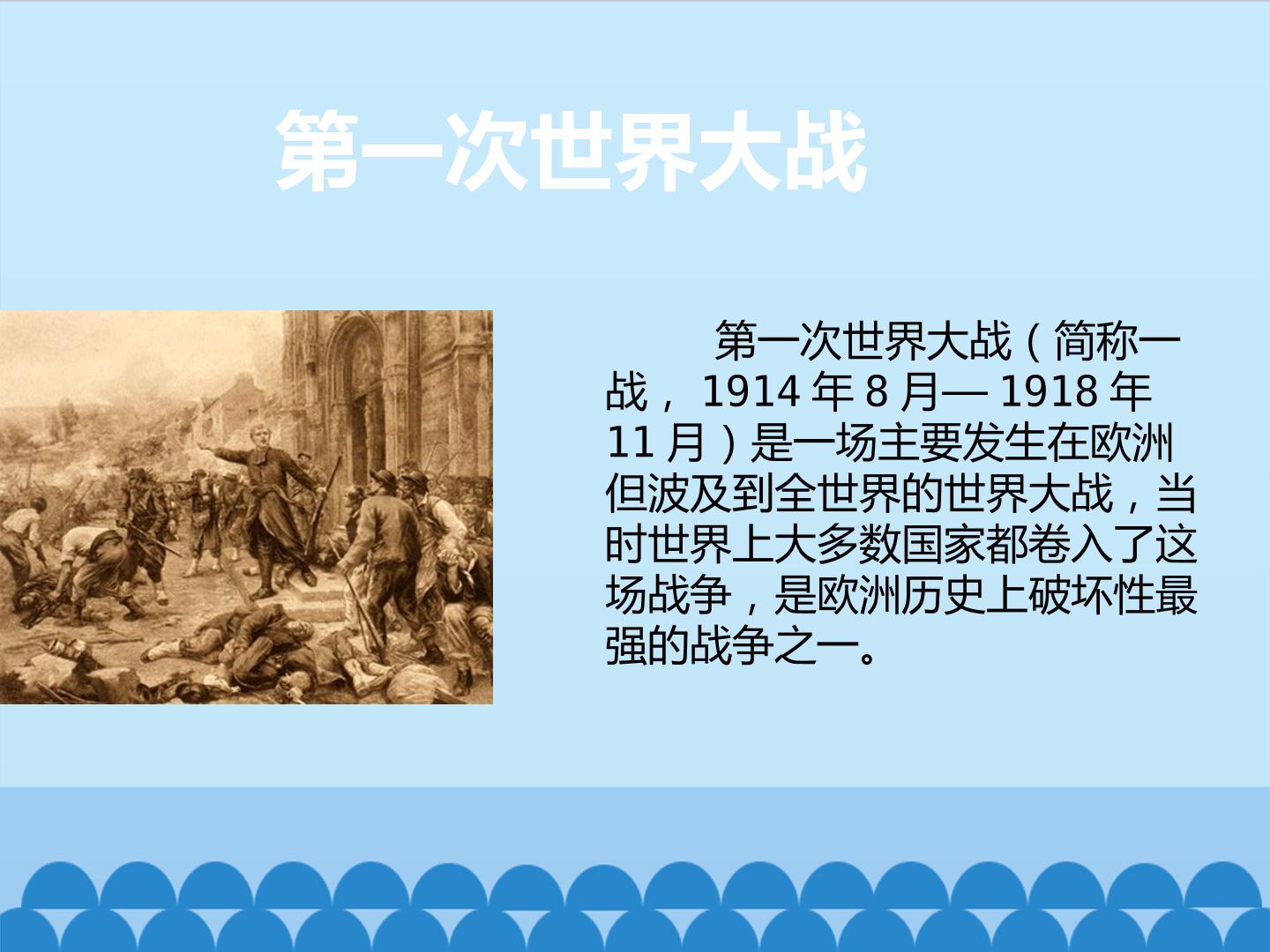 第一次世界大战

第一次世界大战（简称一战，1914 年 8 月— 1918 年 11 月）是一场主要发生在欧洲但波及到全世界的世界大战，当时世界上大多数国家都卷入了这场战争，是欧洲历史上破坏性最强的战争之一。